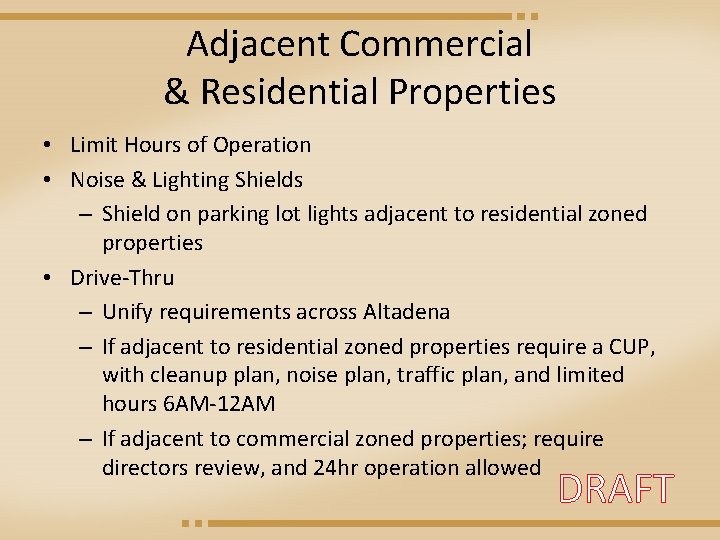 Adjacent Commercial
& Residential Properties

• Limit Hours of Operation
• Noise & Lighting Shields
– Shield on parking lot lights adjacent to residential zoned properties
• Drive-Thru
– Unify requirements across Altadena
– If adjacent to residential zoned properties require a CUP, with cleanup plan, noise plan, traffic plan, and limited hours 6AM-12AM
– If adjacent to commercial zoned properties; require directors review, and 24hr operation allowed

DRAFT